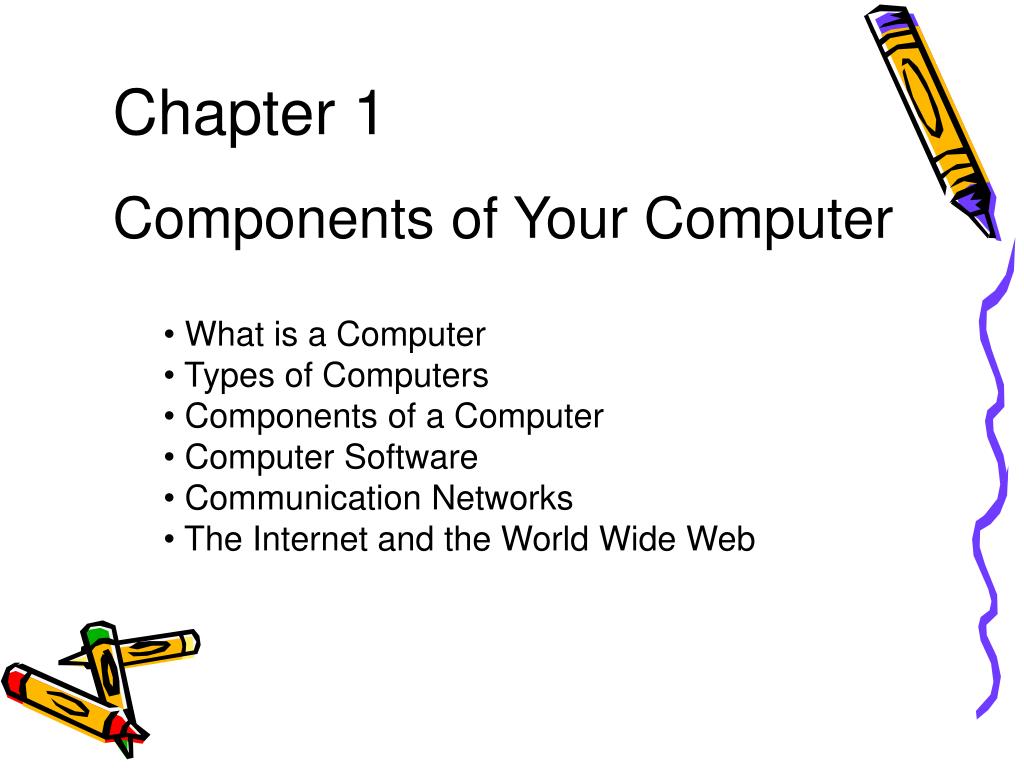 Chapter 1

Components of Your Computer

• What is a Computer
• Types of Computers
• Components of a Computer
• Computer Software
• Communication Networks
• The Internet and the World Wide Web